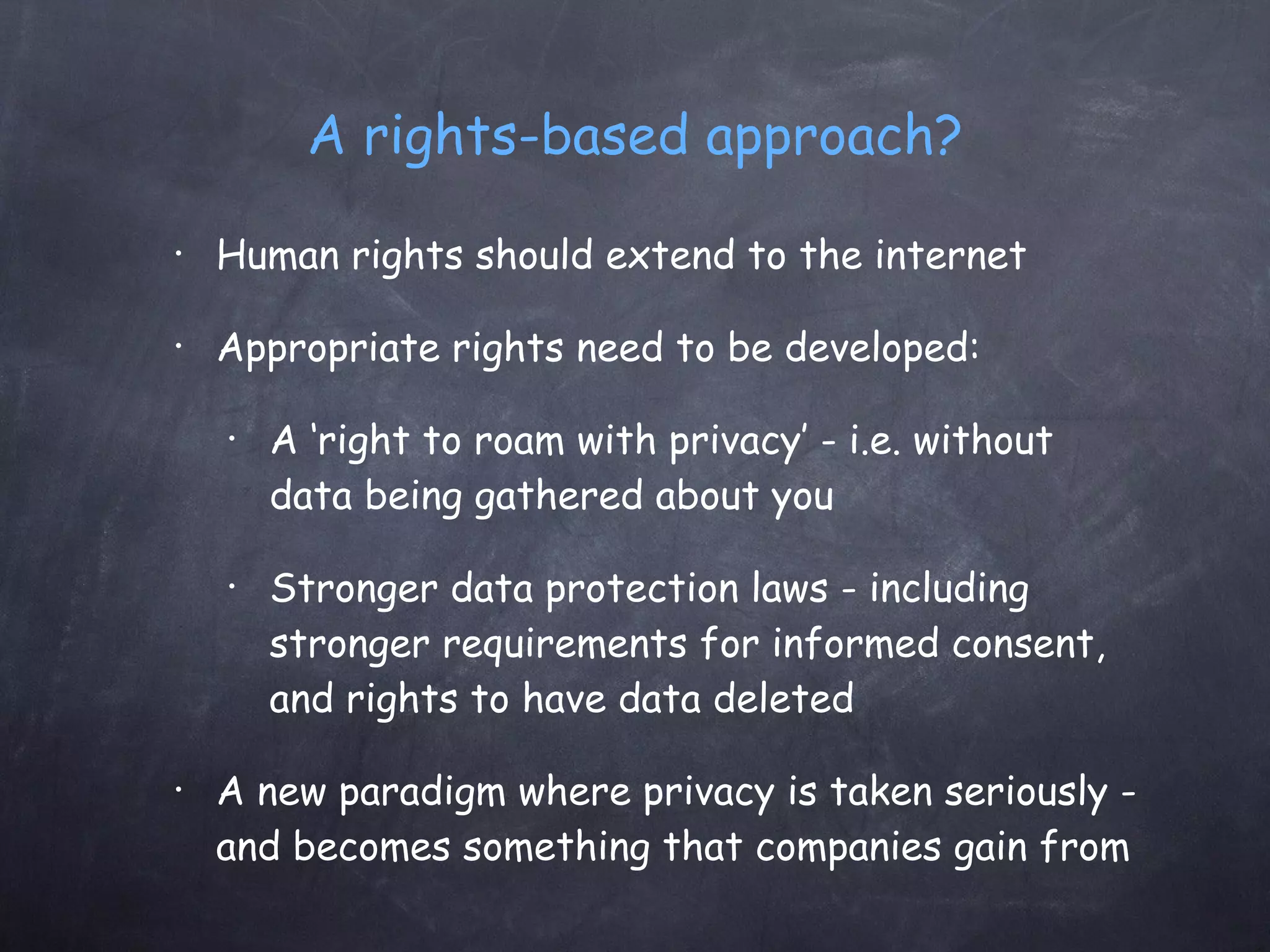 A rights-based approach?

• Human rights should extend to the internet

• Appropriate rights need to be developed:

• A 'right to roam with privacy' - i.e. without data being gathered about you

• Stronger data protection laws - including stronger requirements for informed consent, and rights to have data deleted

• A new paradigm where privacy is taken seriously - and becomes something that companies gain from